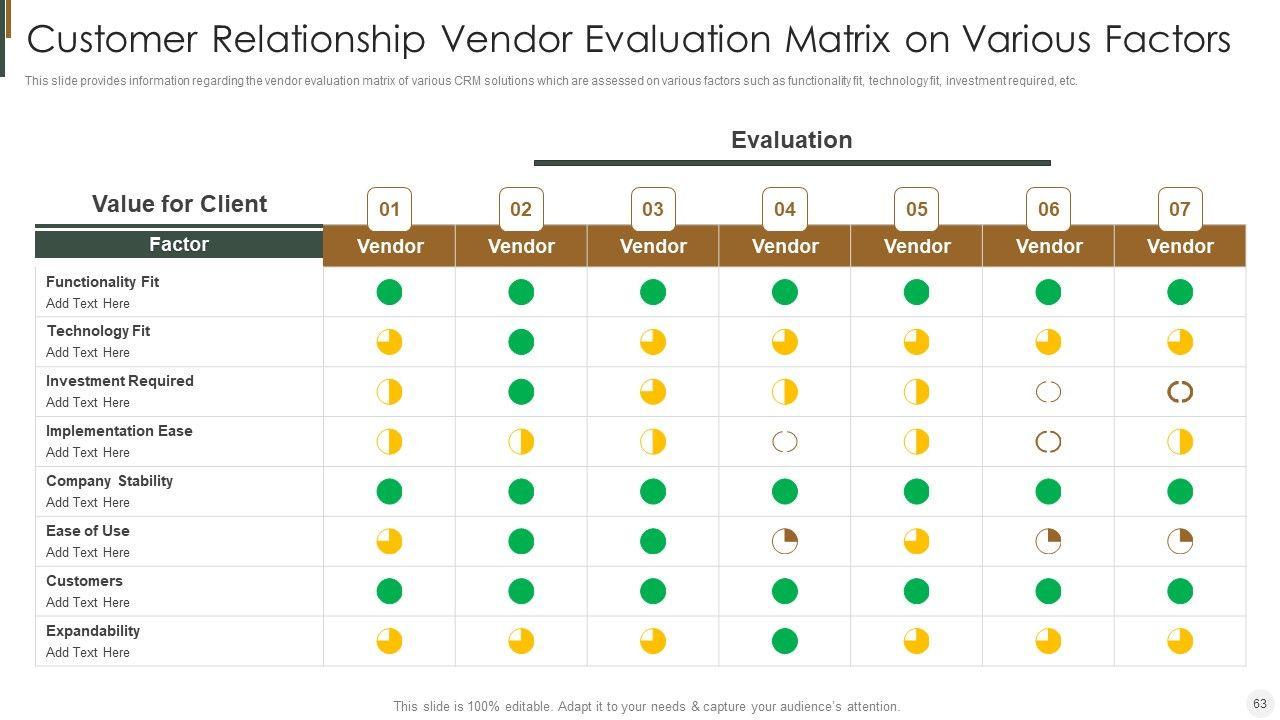 Customer Relationship Vendor Evaluation Matrix on Various Factors

This slide provides information regarding the vendor evaluation matrix of various CRM solutions which are assessed on various factors such as functionality fit, technology fit, investment required, etc.

Evaluation

Value for Client

| Factor | 01 Vendor | 02 Vendor | 03 Vendor | 04 Vendor | 05 Vendor | 06 Vendor | 07 Vendor |
|---|---|---|---|---|---|---|---|
| Functionality Fit Add Text Here | | | | | | | |
| Technology Fit Add Text Here | | | | | | | |
| Investment Required Add Text Here | | | | | | | |
| Implementation Ease Add Text Here | | | | | | | |
| Company Stability Add Text Here | | | | | | | |
| Ease of Use Add Text Here | | | | | | | |
| Customers Add Text Here | | | | | | | |
| Expandability Add Text Here | | | | | | | |

This slide is 100% editable. Adapt it to your needs & capture your audience's attention.

63